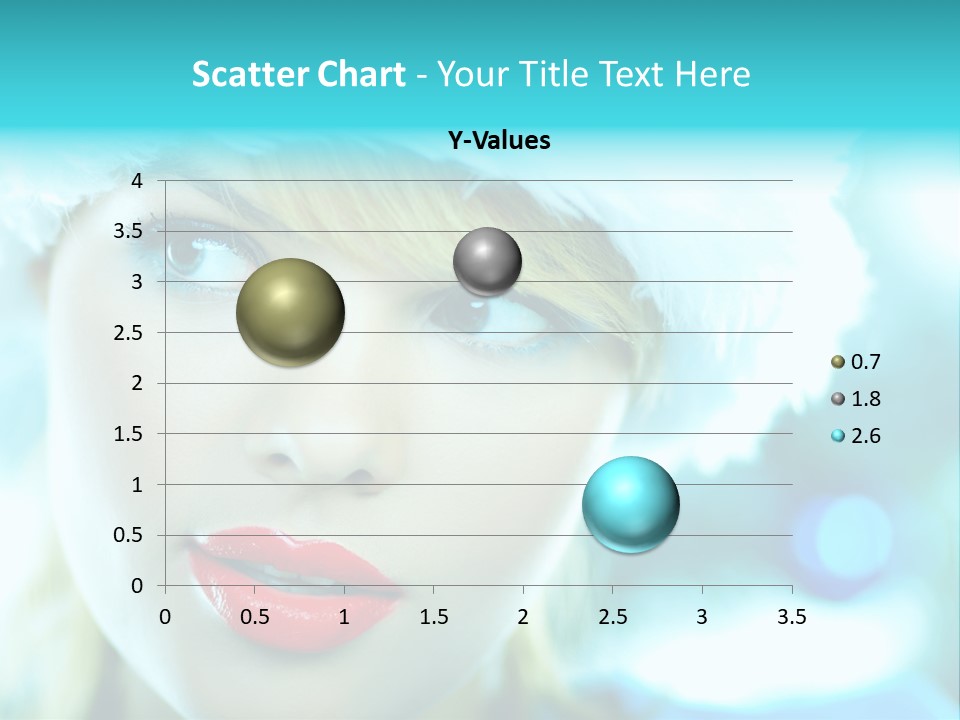 Scatter Chart - Your Title Text Here

Y-Values

4
3.5
3
2.5
2
1.5
1
0.5
0

0 0.5 1 1.5 2 2.5 3 3.5

0.7
1.8
2.6